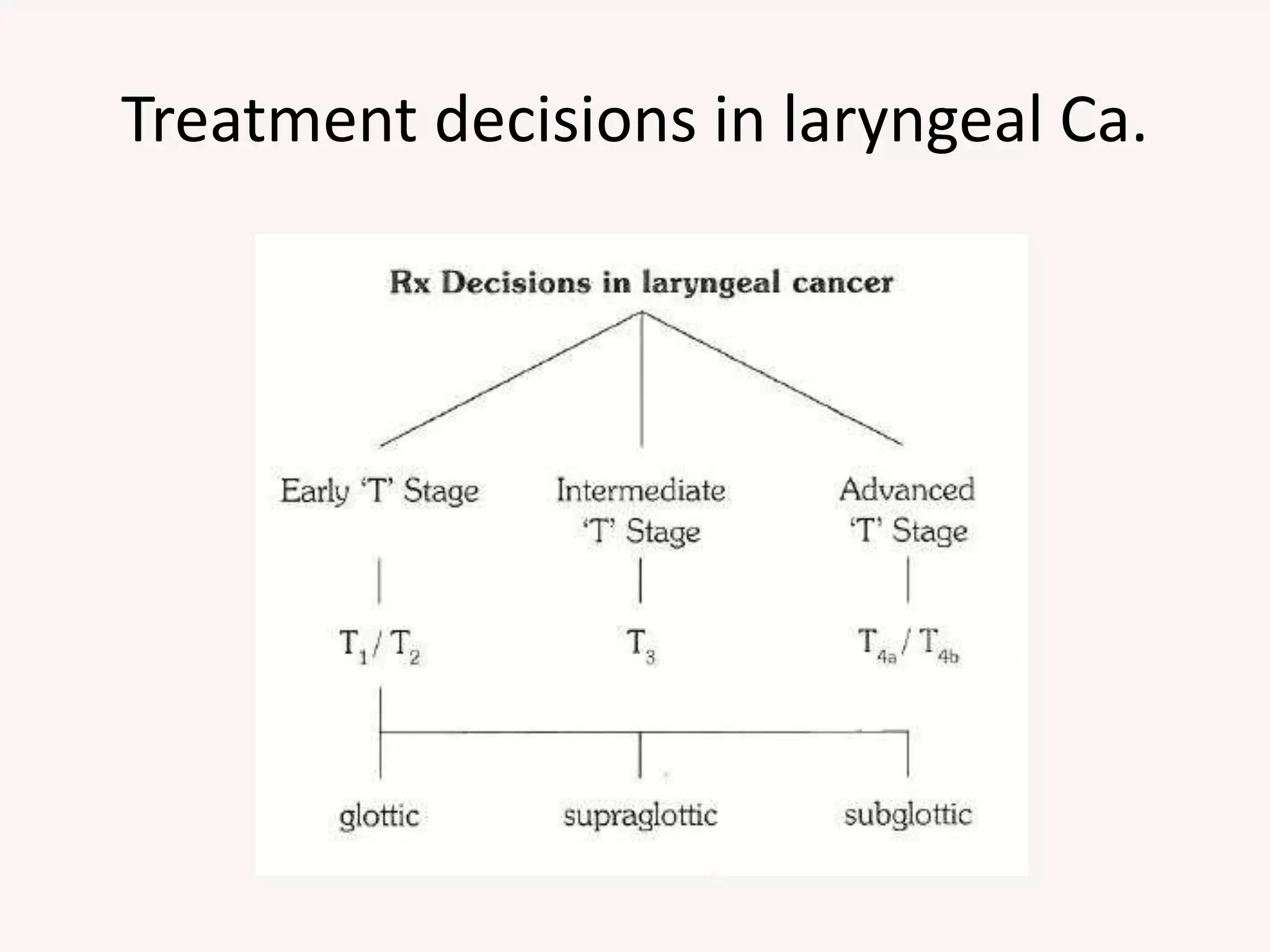 Treatment decisions in laryngeal Ca.

Rx Decisions in laryngeal cancer

Early 'T' Stage

Intermediate 'T' Stage

Advanced 'T' Stage

$T_1 / T_2$

$T_3$

$T_{4a} / T_{4b}$

glottic

supraglottic

subglottic